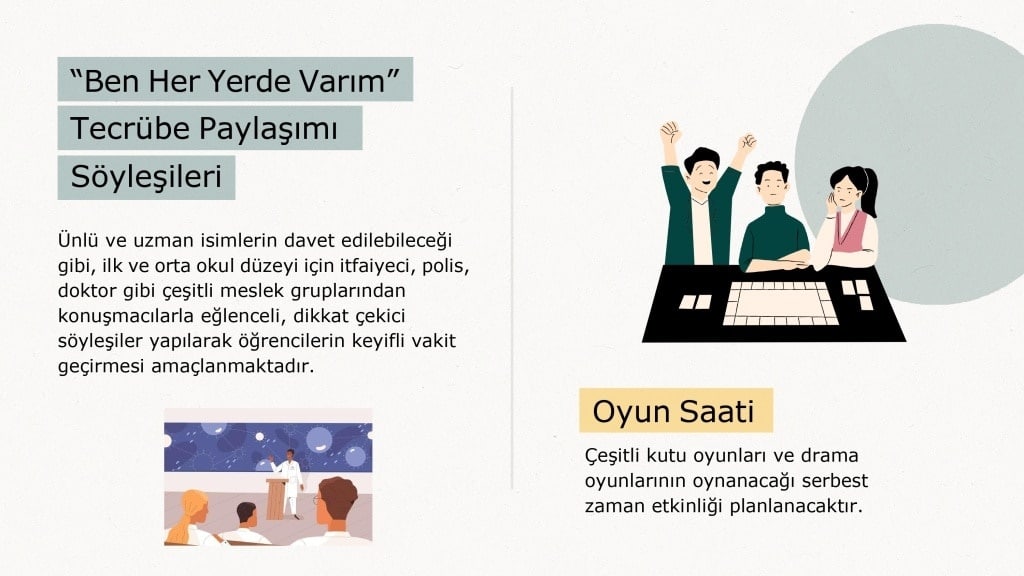 “Ben Her Yerde Varım”
Tecrübe Paylaşımı
Söyleşileri

Ünlü ve uzman isimlerin davet edilebileceği gibi, ilk ve orta okul düzeyi için itfaiyeci, polis, doktor gibi çeşitli meslek gruplarından konuşmacılarla eğlenceli, dikkat çekici söyleşiler yapılarak öğrencilerin keyifli vakit geçirmesi amaçlanmaktadır.

Oyun Saati

Çeşitli kutu oyunları ve drama oyunlarının oynanacağı serbest zaman etkinliği planlanacaktır.